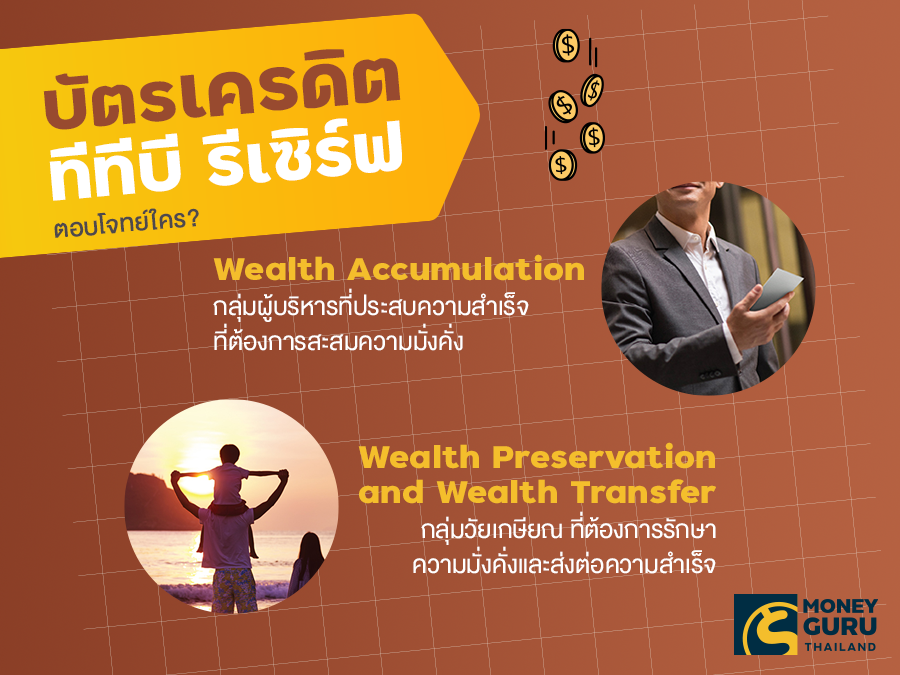 บัตรเครดิต ทีทีบี รีเซิร์ฟ

ตอบโจทย์ใคร?

Wealth Accumulation

กลุ่มผู้บริหารที่ประสบความสำเร็จ ที่ต้องการสะสมความมั่งคั่ง

Wealth Preservation and Wealth Transfer

กลุ่มวัยเกษียณ ที่ต้องการรักษา ความมั่งคั่งและส่งต่อความสำเร็จ

MONEY GURU THAILAND